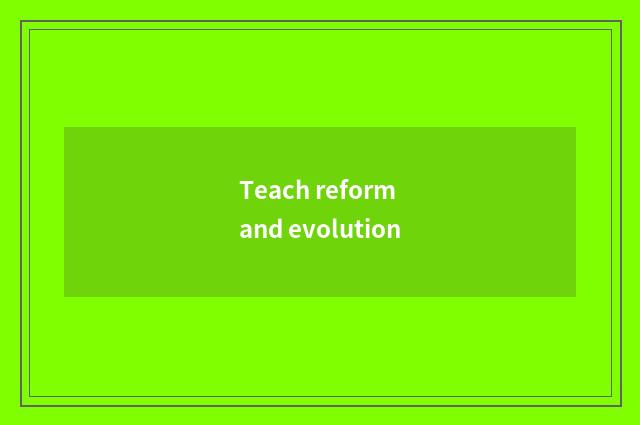 Teach reform
and evolution